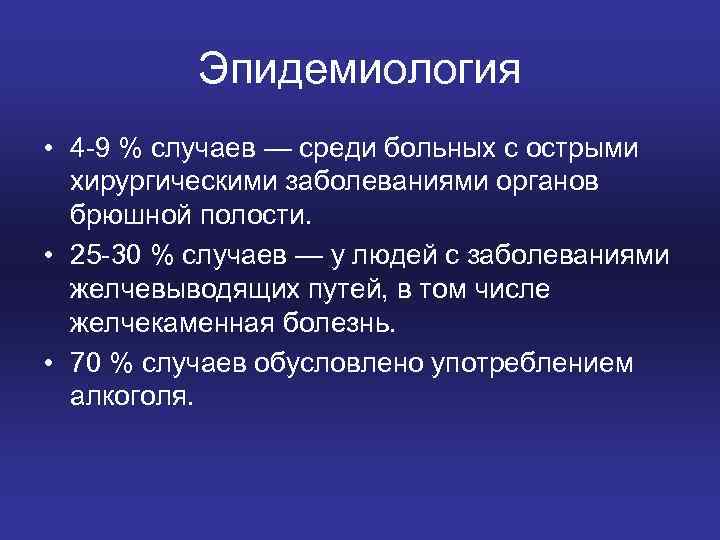 Эпидемиология

• 4-9 % случаев — среди больных с острыми хирургическими заболеваниями органов брюшной полости.
• 25-30 % случаев — у людей с заболеваниями желчевыводящих путей, в том числе желчекаменная болезнь.
• 70 % случаев обусловлено употреблением алкоголя.